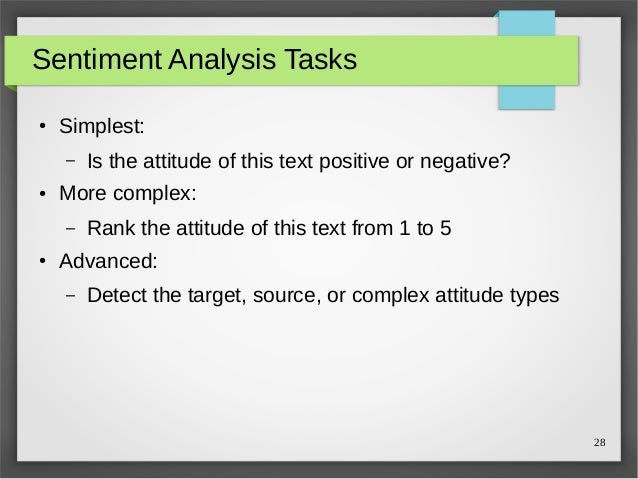 Sentiment Analysis Tasks

• Simplest:
 – Is the attitude of this text positive or negative?
• More complex:
 – Rank the attitude of this text from 1 to 5
• Advanced:
 – Detect the target, source, or complex attitude types

28